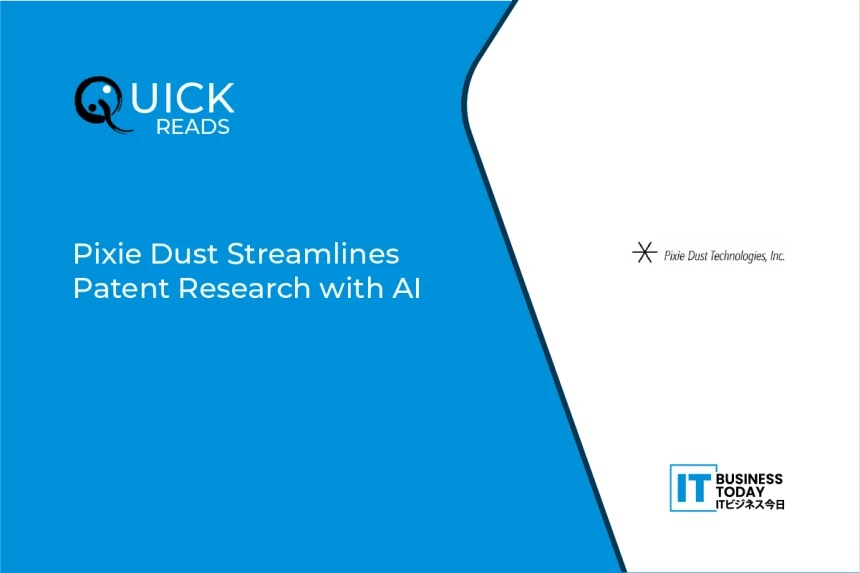 QUICK
READS

Pixie Dust Streamlines Patent Research with AI

Pixie Dust Technologies, Inc.

IT BUSINESS TODAY
ITビジネス今日